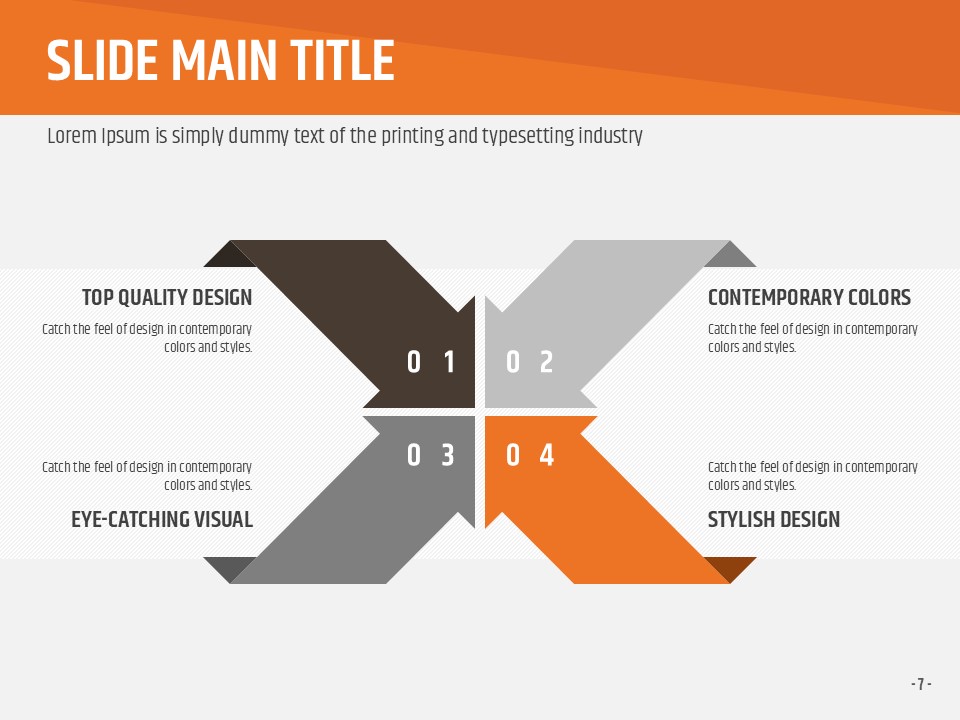 SLIDE MAIN TITLE

Lorem Ipsum is simply dummy text of the printing and typesetting industry

TOP QUALITY DESIGN

Catch the feel of design in contemporary colors and styles.

0 1

0 2

CONTEMPORARY COLORS

Catch the feel of design in contemporary colors and styles.

Catch the feel of design in contemporary colors and styles.

EYE-CATCHING VISUAL

0 3

0 4

Catch the feel of design in contemporary colors and styles.

STYLISH DESIGN

- 7 -